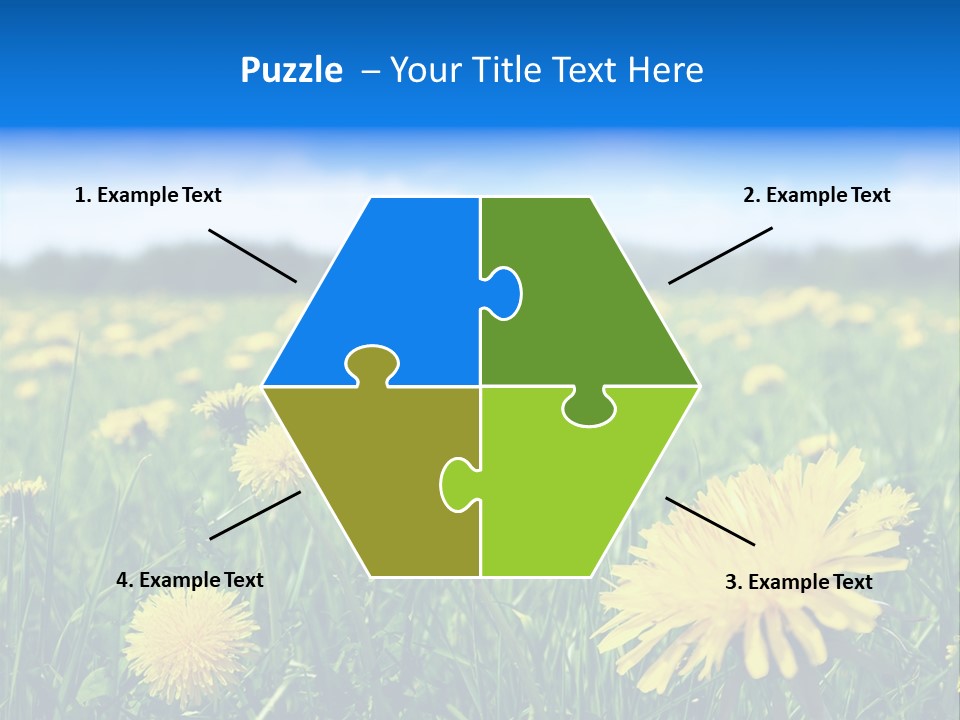 Puzzle – Your Title Text Here

1. Example Text

2. Example Text

4. Example Text

3. Example Text